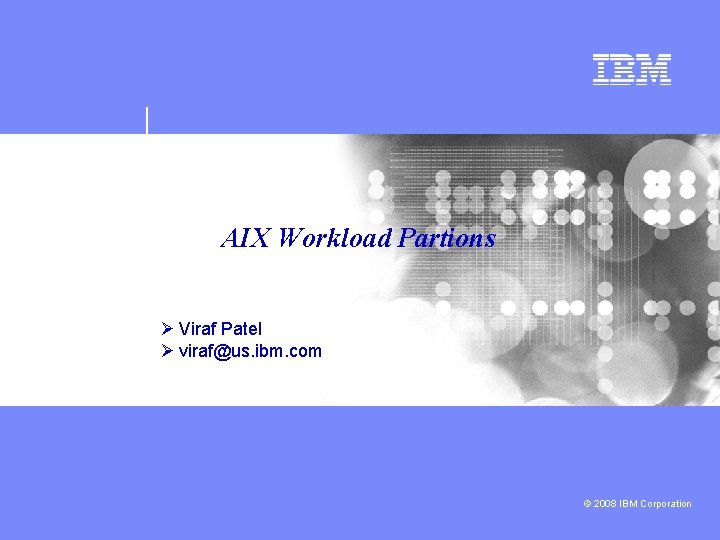 IBM

AIX Workload Partions

➢ Viraf Patel
➢ viraf@us.ibm.com

© 2008 IBM Corporation